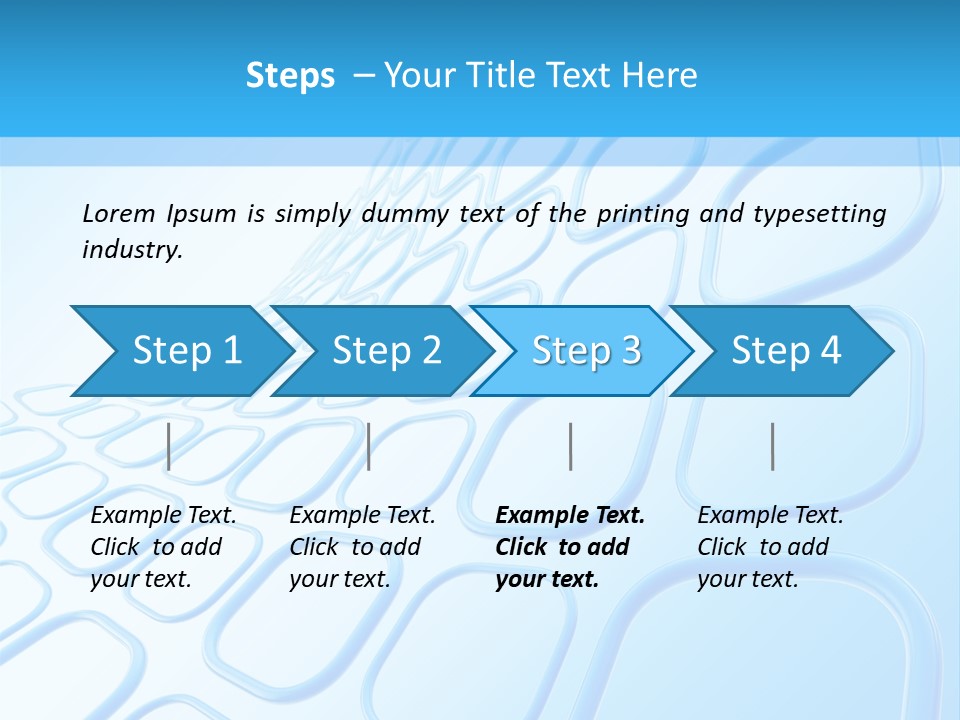 Steps – Your Title Text Here

Lorem Ipsum is simply dummy text of the printing and typesetting industry.

Step 1

Step 2

Step 3

Step 4

Example Text. Click to add your text.

Example Text. Click to add your text.

Example Text. Click to add your text.

Example Text. Click to add your text.